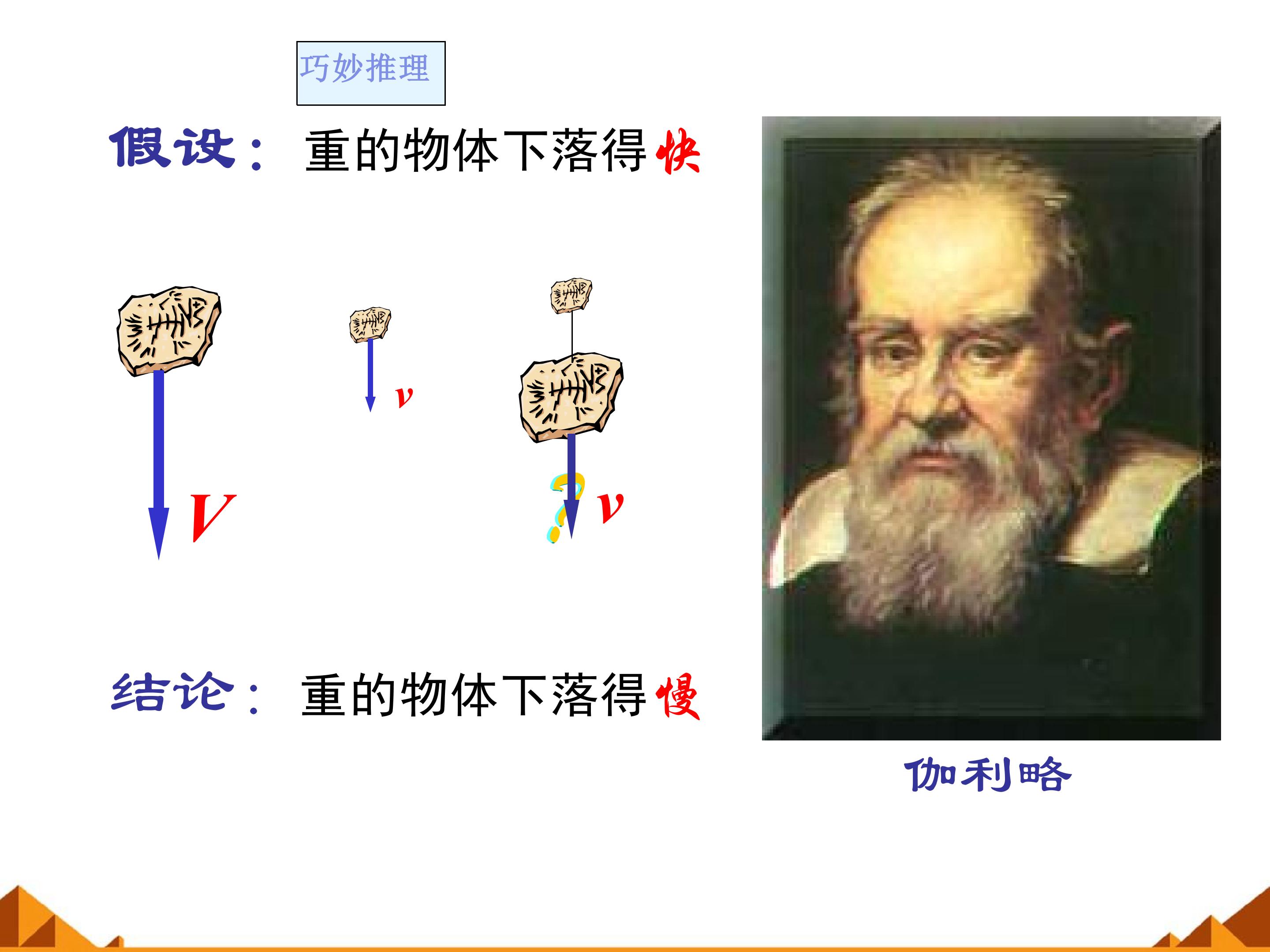 巧妙推理

假设： 重的物体下落得快

V

v

?

v

结论： 重的物体下落得慢

伽利略